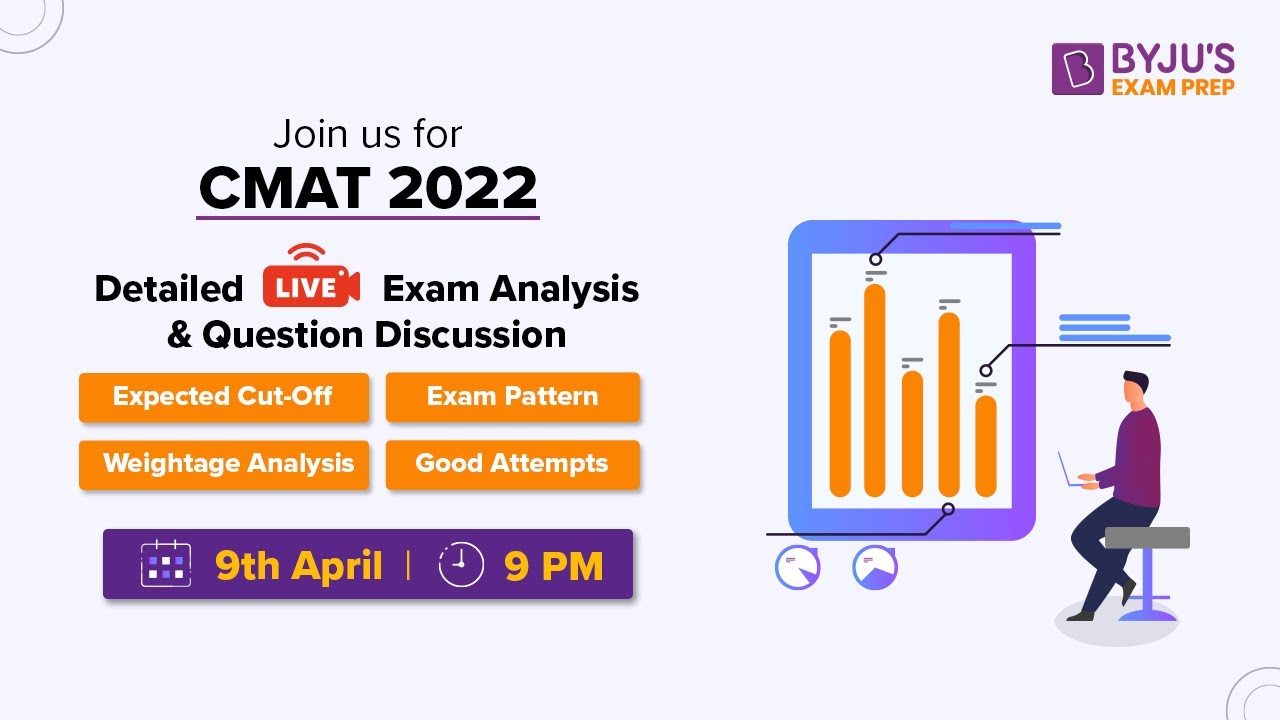 BYJU'S
EXAM PREP

Join us for
CMAT 2022

Detailed LIVE Exam Analysis & Question Discussion

Expected Cut-Off
Exam Pattern
Weightage Analysis
Good Attempts

9th April | 9 PM